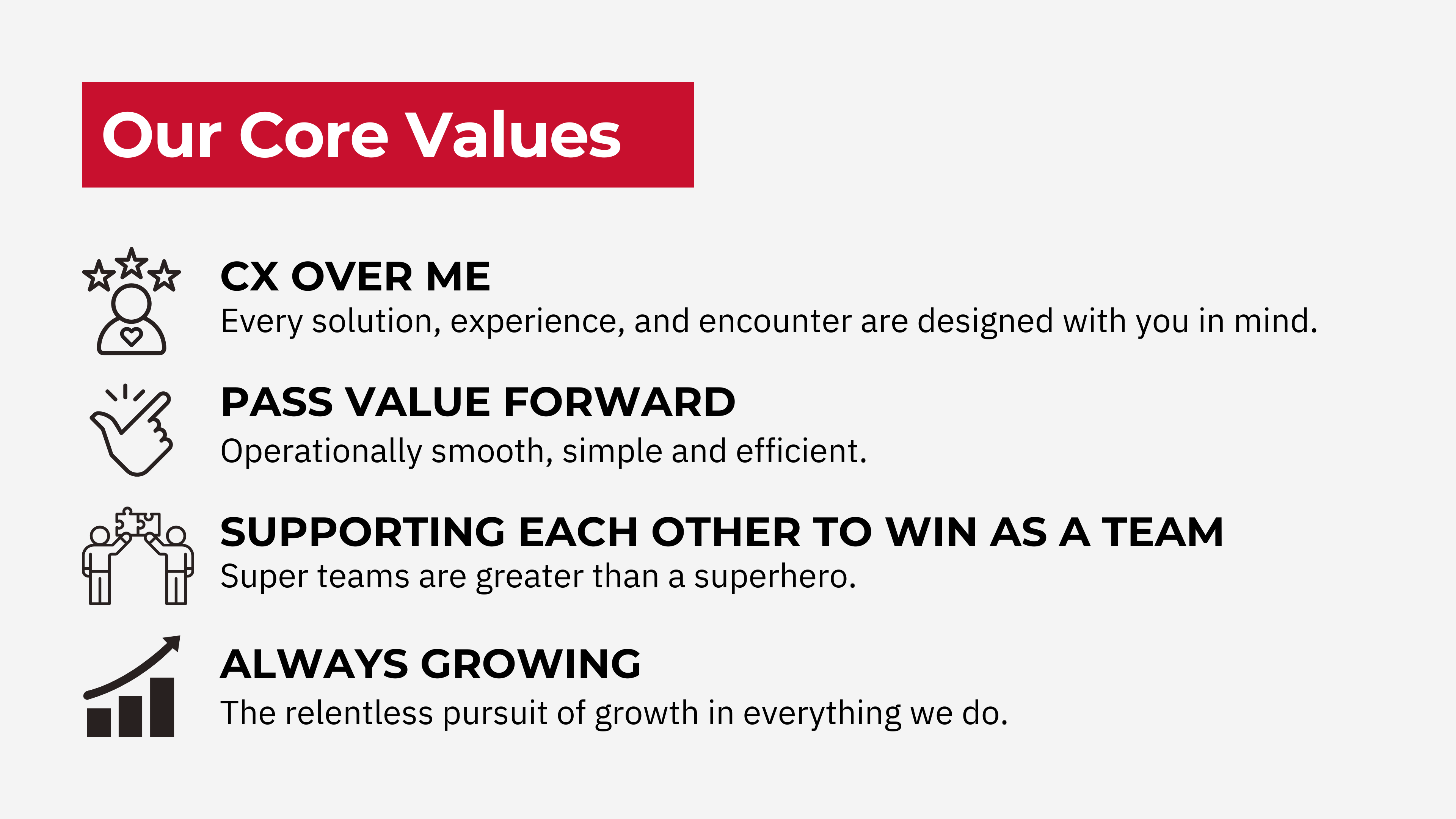 Our Core Values

CX OVER ME
Every solution, experience, and encounter are designed with you in mind.

PASS VALUE FORWARD
Operationally smooth, simple and efficient.

SUPPORTING EACH OTHER TO WIN AS A TEAM
Super teams are greater than a superhero.

ALWAYS GROWING
The relentless pursuit of growth in everything we do.